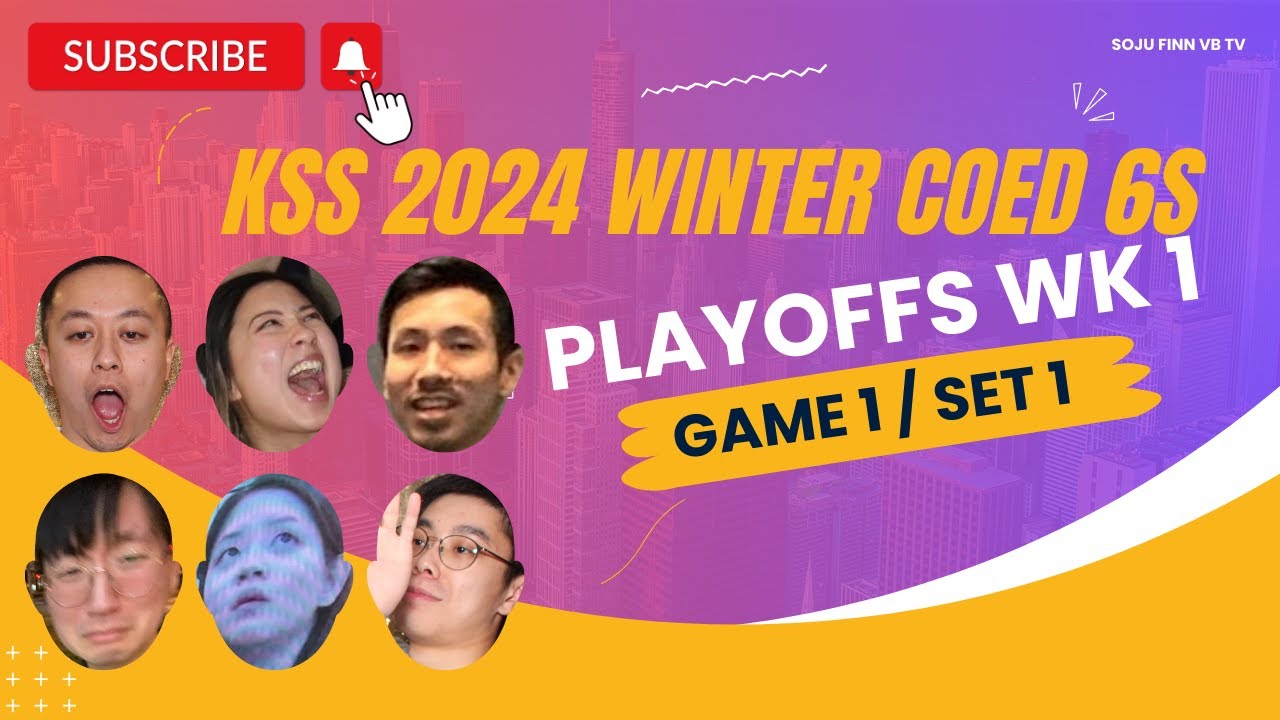 SUBSCRIBE

SOJU FINN VB TV

KSS 2024 WINTER COED 6S

PLAYOFFS WK 1

GAME 1 / SET 1